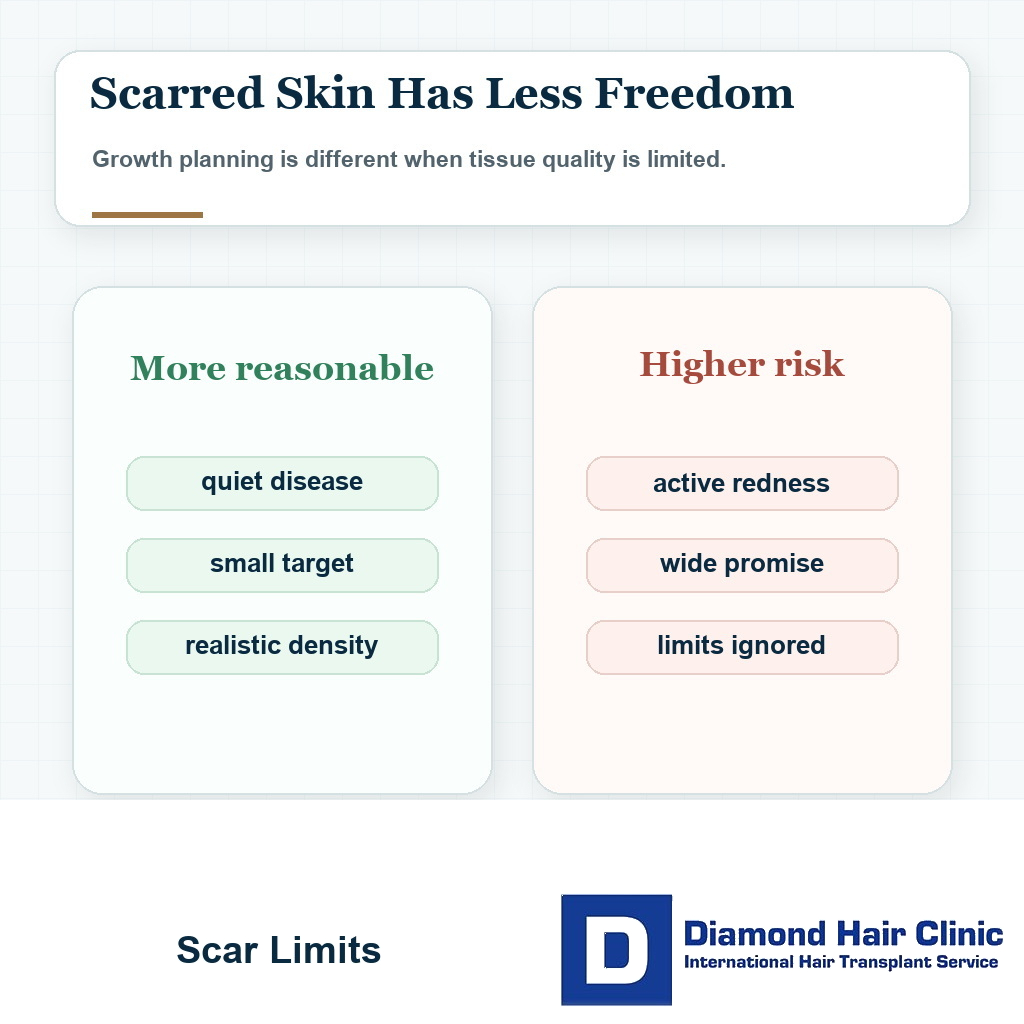 Scarred Skin Has Less Freedom

Growth planning is different when tissue quality is limited.

More reasonable

quiet disease

small target

realistic density

Higher risk

active redness

wide promise

limits ignored

Scar Limits

D

Diamond Hair Clinic
International Hair Transplant Service